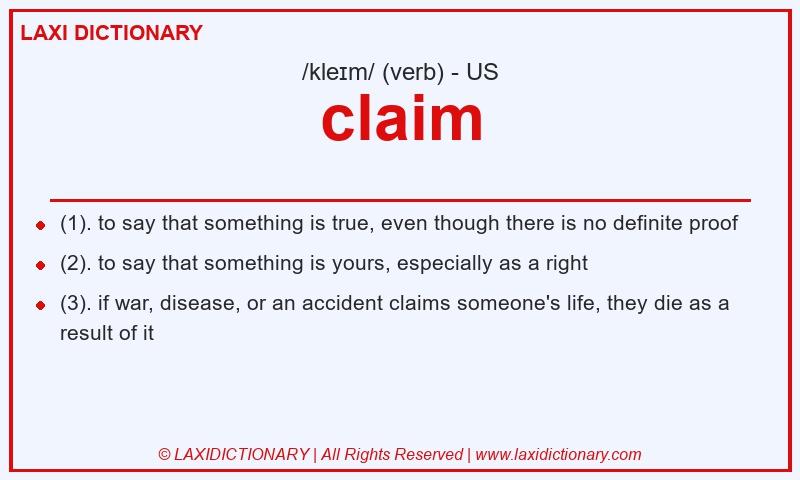 LAXI DICTIONARY

/kleɪm/ (verb) - US

claim

- (1). to say that something is true, even though there is no definite proof
- (2). to say that something is yours, especially as a right
- (3). if war, disease, or an accident claims someone's life, they die as a result of it

© LAXIDICTIONARY | All Rights Reserved | www.laxidictionary.com